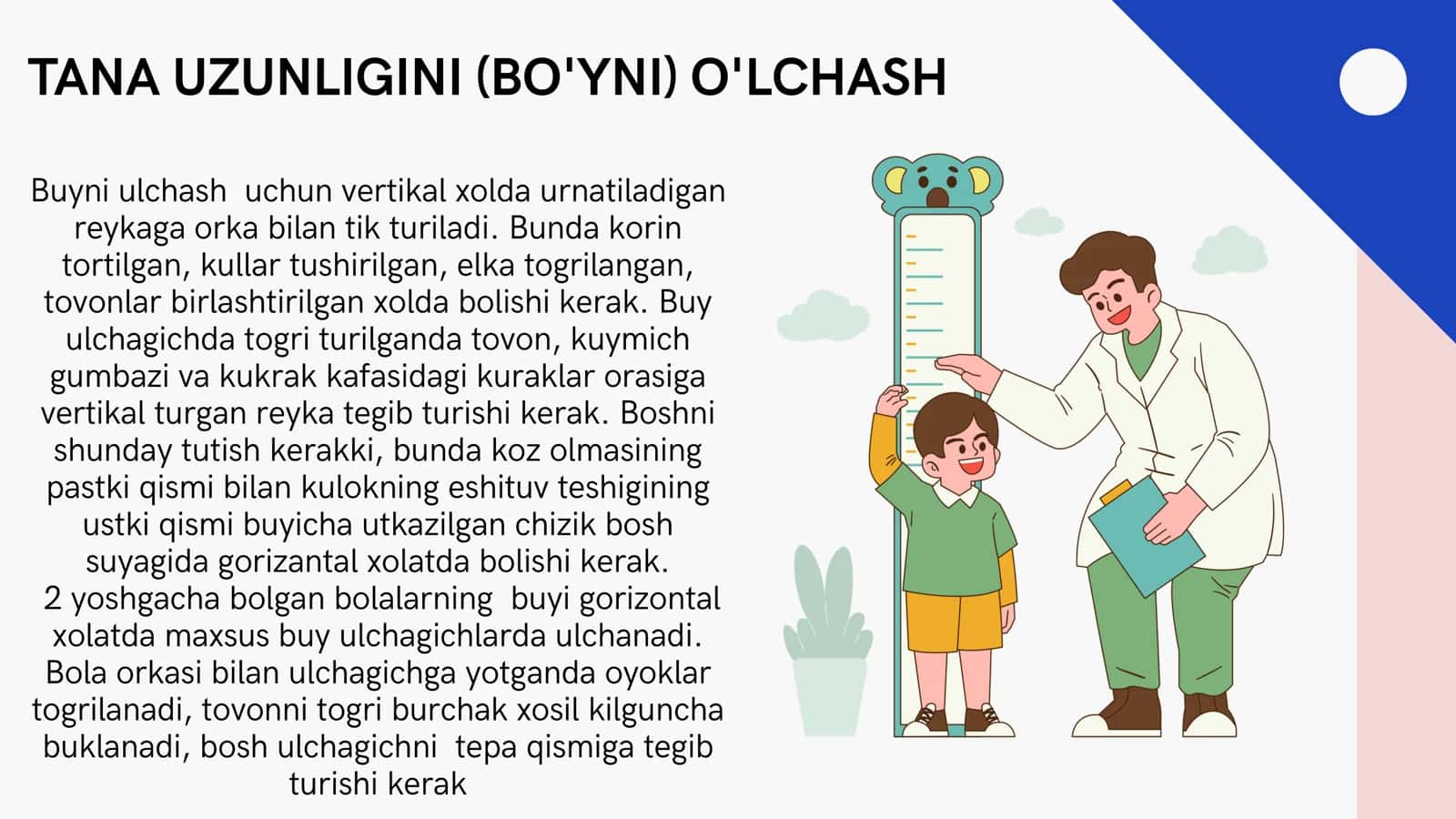 TANA UZUNLIGINI (BO'YNI) O'LCHASH

Buyni ulchash uchun vertikal xolda urnatiladigan reykaga orka bilan tik turiladi. Bunda korin tortilgan, kullar tushirilgan, elka togrilangan, tovonlar birlashtirilgan xolda bolishi kerak. Buy ulchagichda togri turilganda tovon, kuymich gumbazi va kukrak kafasidagi kuraklar orasiga vertikal turgan reyka tegib turishi kerak. Boshni shunday tutish kerakki, bunda koz olmasining pastki qismi bilan kulokning eshituv teshigining ustki qismi buyicha utkazilgan chizik bosh suyagida gorizantal xolatda bolishi kerak.
2 yoshgacha bolgan bolalarning buyi gorizontal xolatda maxsus buy ulchagichlarda ulchanadi. Bola orkasi bilan ulchagichga yotganda oyoklar togrilanadi, tovonni togri burchak xosil kilguncha buklanadi, bosh ulchagichni tepa qismiga tegib turishi kerak